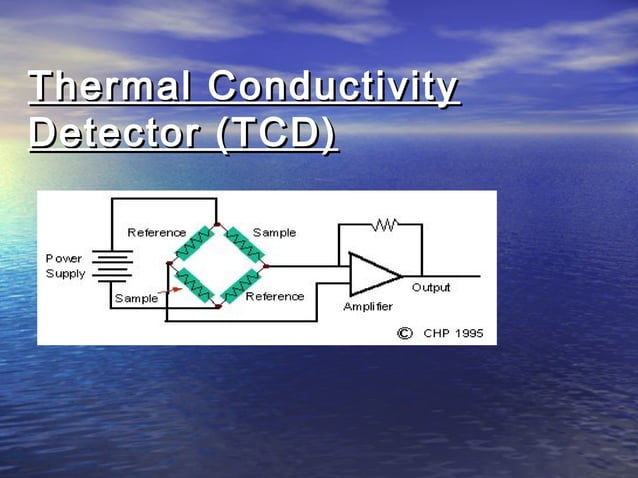 Thermal Conductivity Detector (TCD)

Reference

Sample

Power Supply

Sample

Reference

Amplifier

Output

© CHP 1995